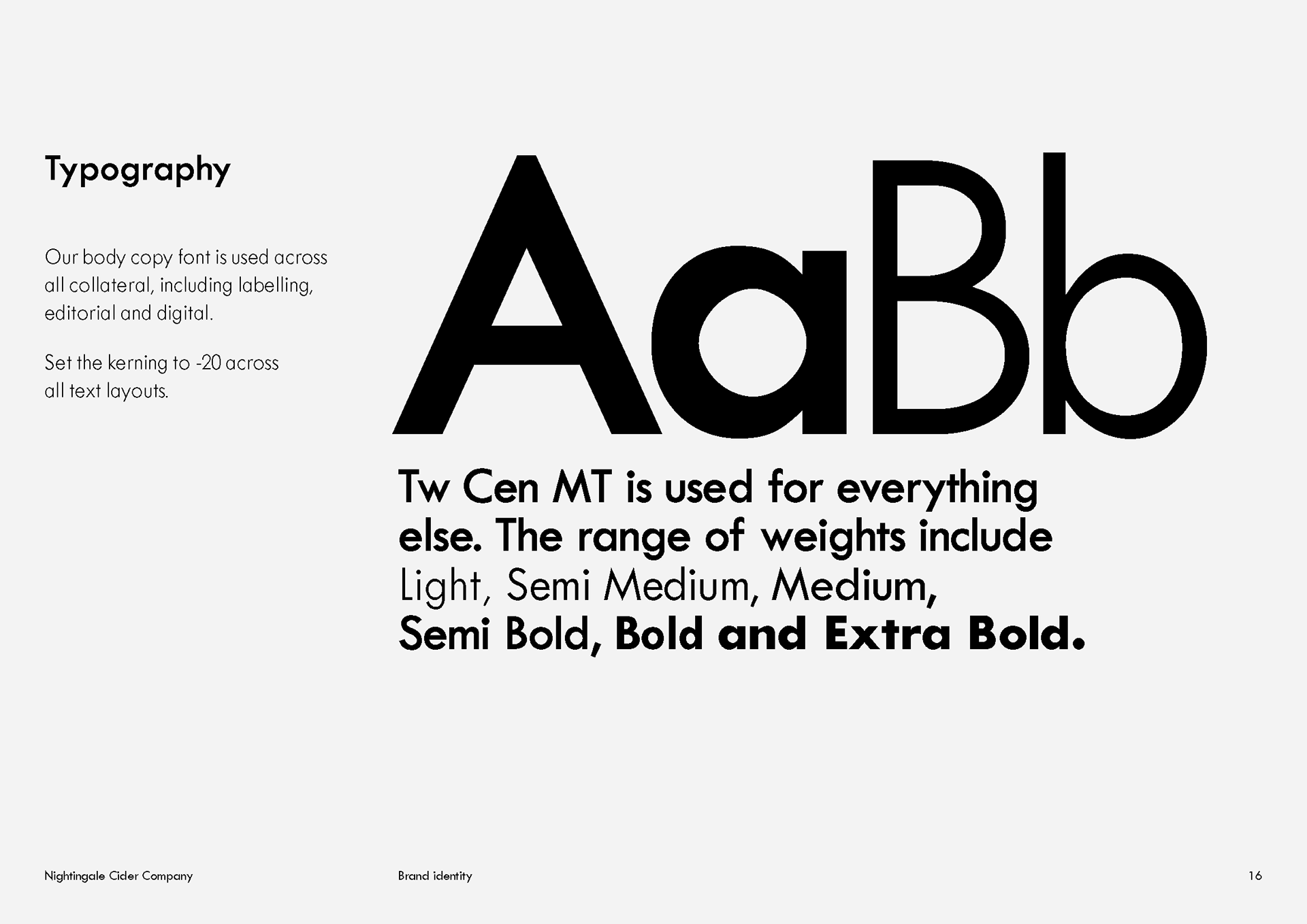 Typography

Our body copy font is used across all collateral, including labelling, editorial and digital.

Set the kerning to -20 across all text layouts.

AaBb

Tw Cen MT is used for everything else. The range of weights include Light, Semi Medium, Medium, Semi Bold, Bold and Extra Bold.

Nightingale Cider Company

Brand identity

16